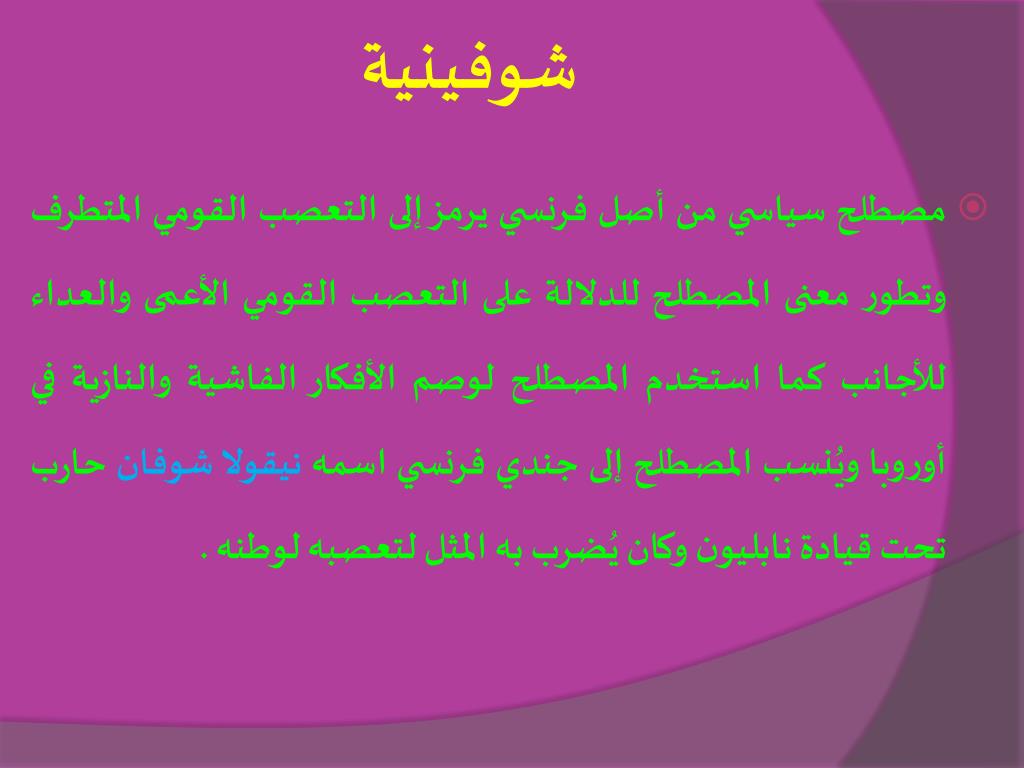 شوفينية

مصطلح سياسي من أصل فرنسي يرمز إلى التعصب القومي المتطرف وتطور معنى المصطلح للدلالة على التعصب القومي الأعمى والعداء للأجانب كما استخدم المصطلح لوصم الأفكار الفاشية والنازية في أوروبا ويُنسب المصطلح إلى جندي فرنسي اسمه نيقولا شوفان حارب تحت قيادة نابليون وكان يُضرب به المثل لتعصبه لوطنه .